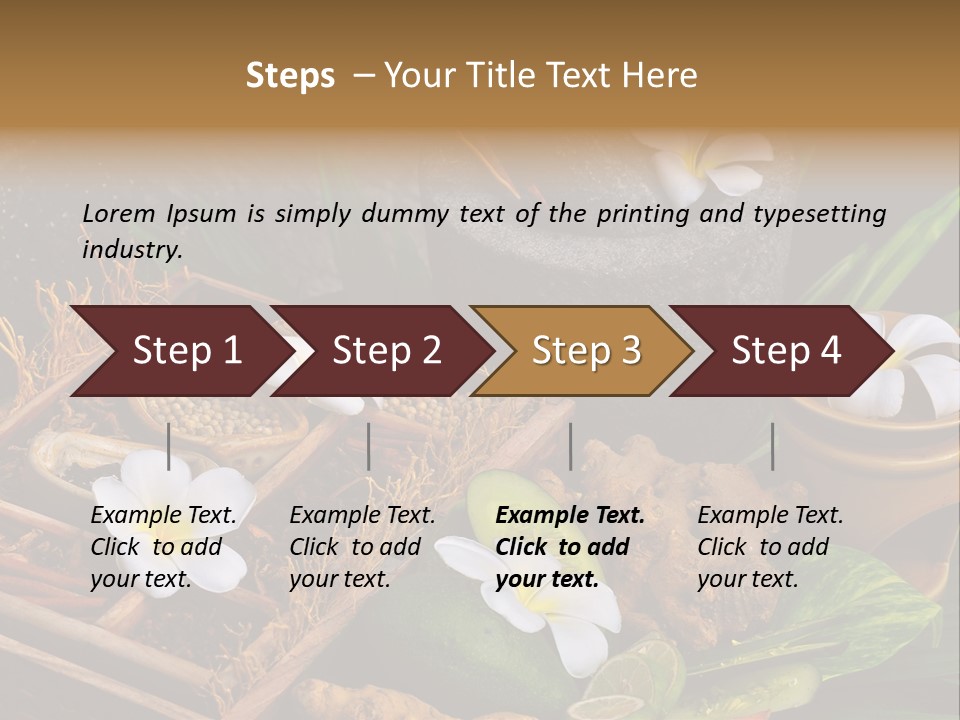 Steps – Your Title Text Here

Lorem Ipsum is simply dummy text of the printing and typesetting industry.

Step 1

Step 2

Step 3

Step 4

Example Text. Click to add your text.

Example Text. Click to add your text.

Example Text. Click to add your text.

Example Text. Click to add your text.